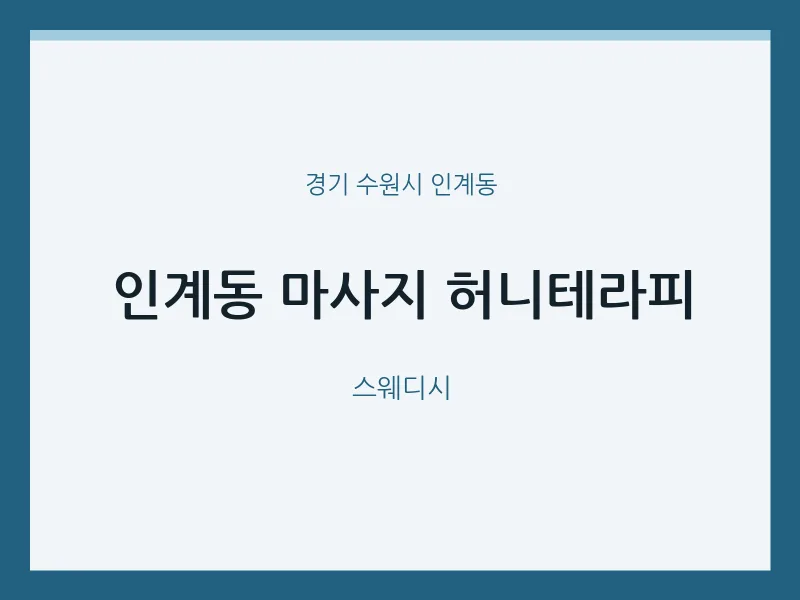 경기 수원시 인계동

인계동 마사지 허니테라피

스웨디시